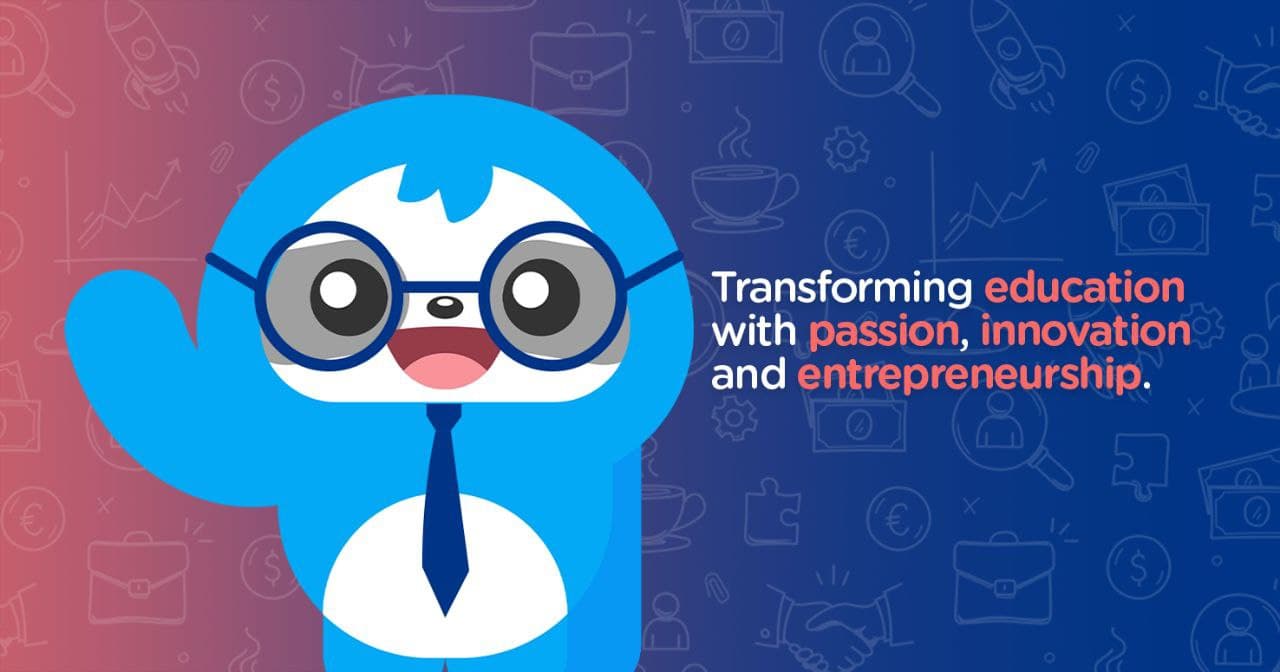 Transforming education with passion, innovation and entrepreneurship.